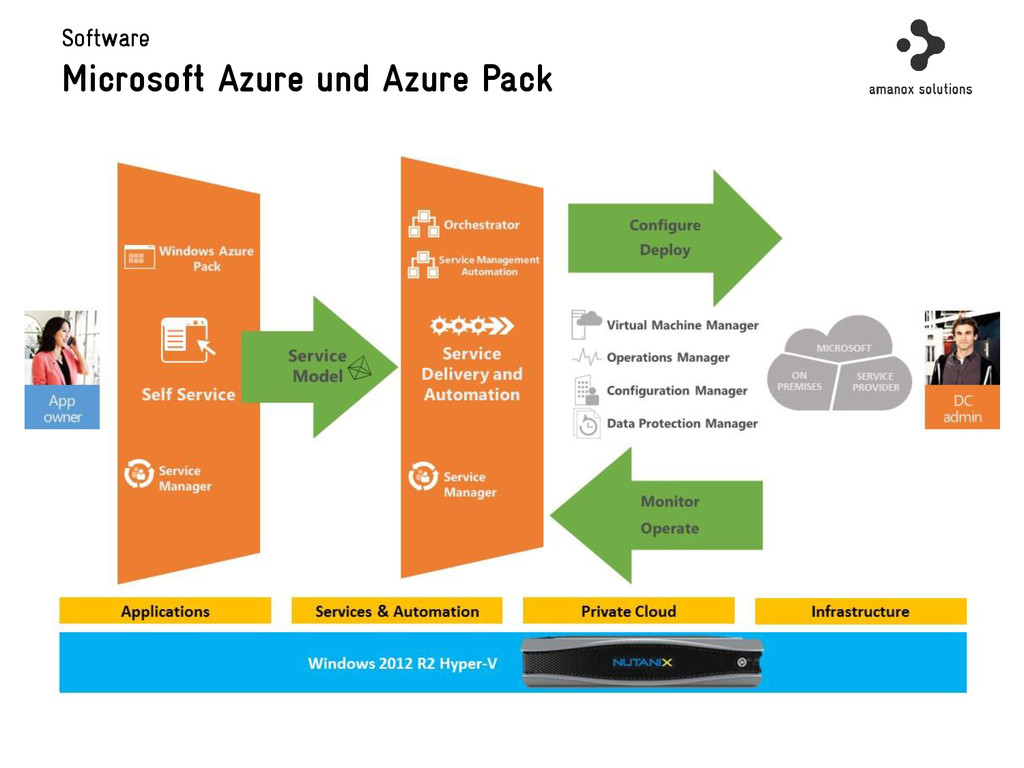 Software

Microsoft Azure und Azure Pack

amanox solutions

App owner

Windows Azure Pack

Self Service

Service Manager

Service Model

Orchestrator

Service Management Automation

Service Delivery and Automation

Service Manager

Configure Deploy

Virtual Machine Manager

Operations Manager

Configuration Manager

Data Protection Manager

Monitor Operate

MICROSOFT

ON PREMISES

SERVICE PROVIDER

DC admin

Applications

Services & Automation

Private Cloud

Infrastructure

Windows 2012 R2 Hyper-V

NUTANIX